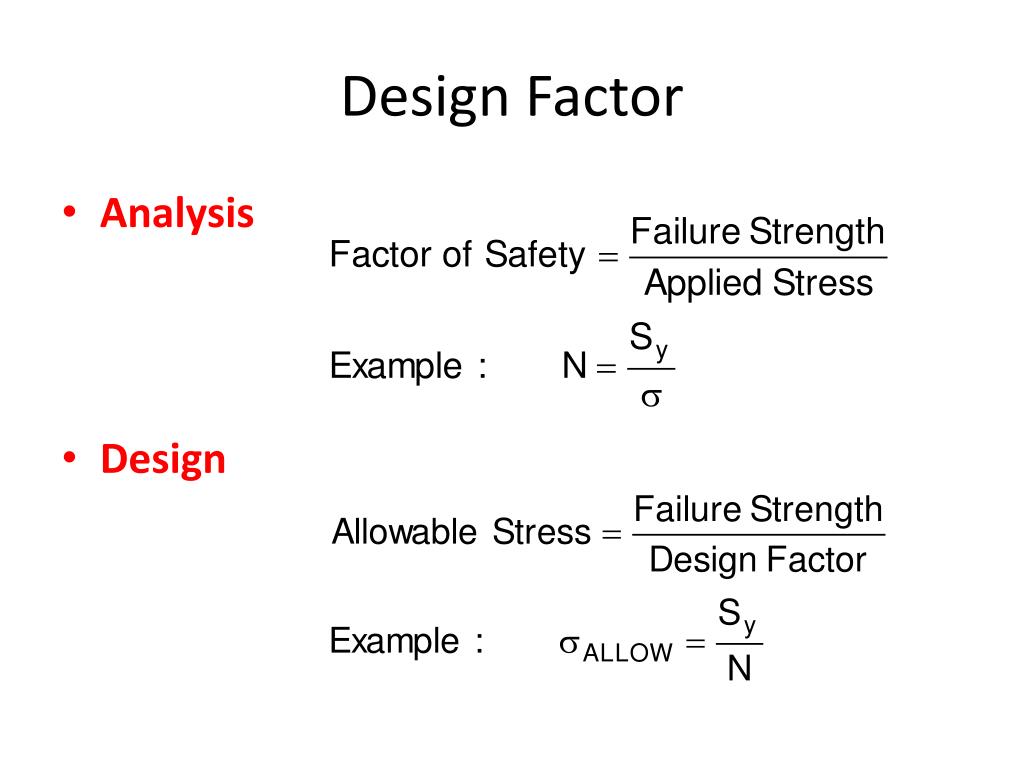 Design Factor

• Analysis

$\text{Factor of Safety} = \frac{\text{Failure Strength}}{\text{Applied Stress}}$

Example : $N = \frac{S_y}{\sigma}$

• Design

$\text{Allowable Stress} = \frac{\text{Failure Strength}}{\text{Design Factor}}$

Example : $\sigma_{ALLOW} = \frac{S_y}{N}$